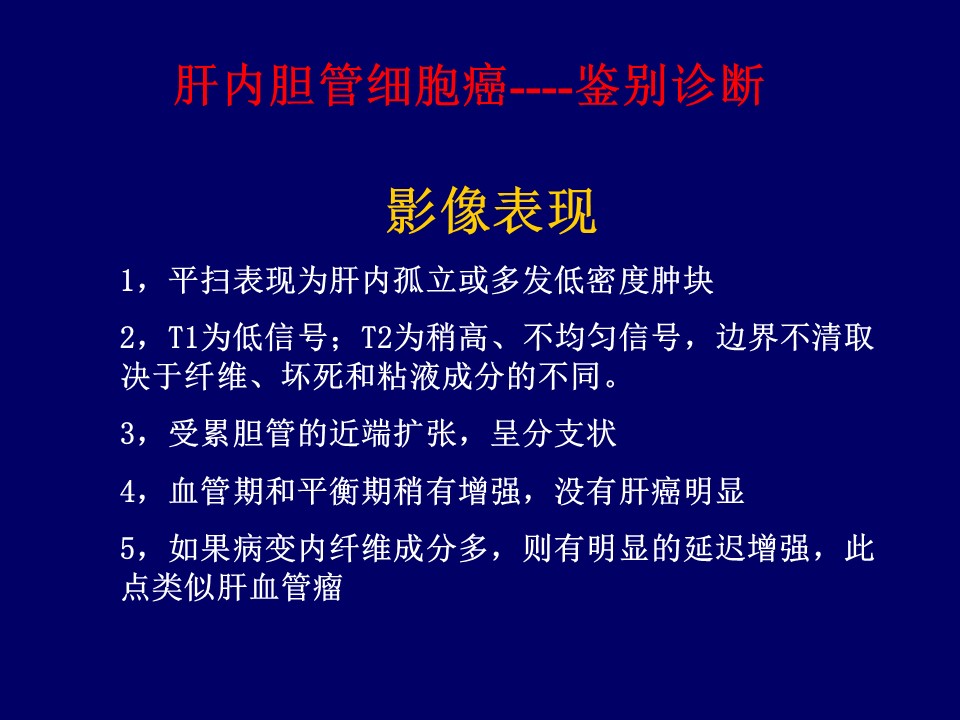 肝内胆管细胞癌----鉴别诊断

影像表现

1，平扫表现为肝内孤立或多发低密度肿块

2，T1为低信号；T2为稍高、不均匀信号，边界不清取决于纤维、坏死和粘液成分的不同。

3，受累胆管的近端扩张，呈分支状

4，血管期和平衡期稍有增强，没有肝癌明显

5，如果病变内纤维成分多，则有明显的延迟增强，此点类似肝血管瘤